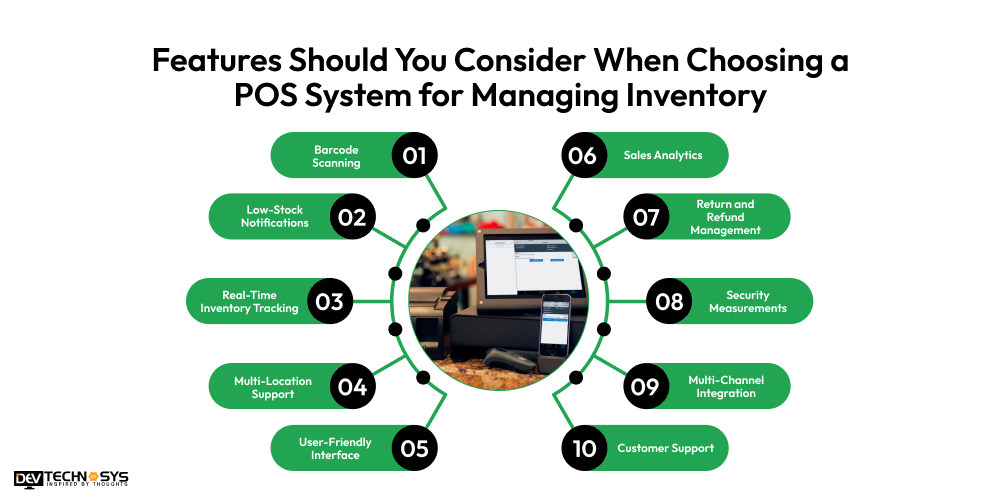 Features Should You Consider When Choosing a POS System for Managing Inventory

Barcode Scanning 01

Low-Stock Notifications 02

Real-Time Inventory Tracking 03

Multi-Location Support 04

User-Friendly Interface 05

06 Sales Analytics

07 Return and Refund Management

08 Security Measurements

09 Multi-Channel Integration

10 Customer Support

DEV TECHNOSYS INSPIRED BY THOUGHTS